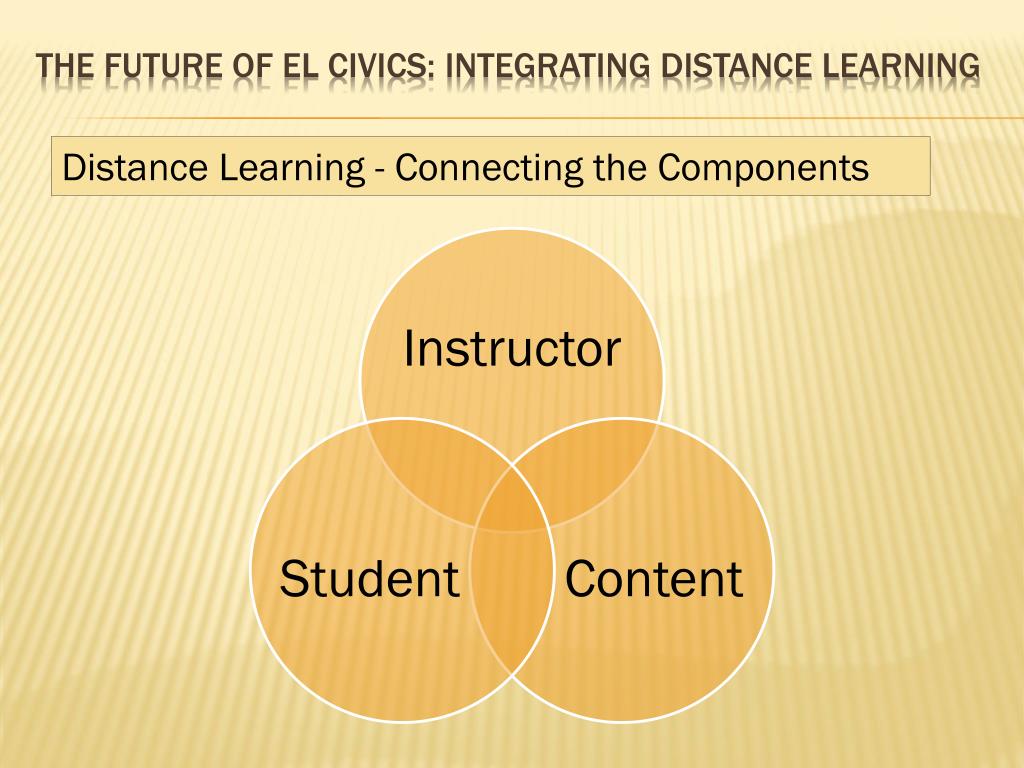 THE FUTURE OF EL CIVICS: INTEGRATING DISTANCE LEARNING

Distance Learning - Connecting the Components

Instructor

Student

Content